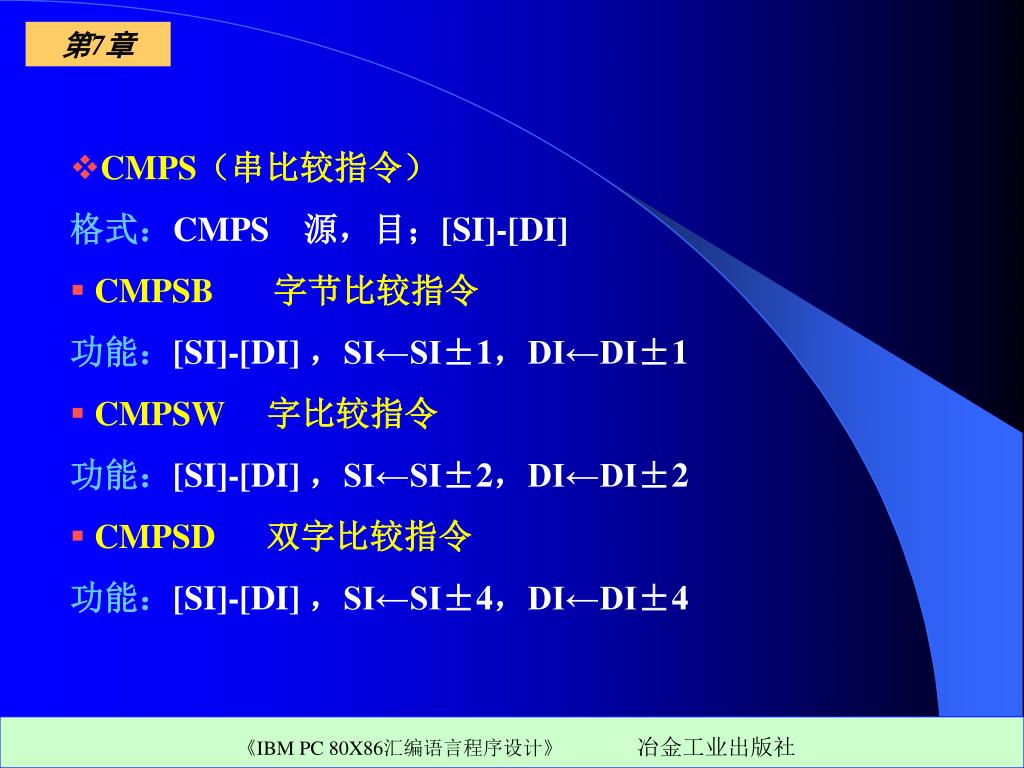 第7章

❖CMPS（串比较指令）

格式：CMPS 源，目；[SI]-[DI]

▪ CMPSB 字节比较指令

功能：[SI]-[DI]，SI←SI±1，DI←DI±1

▪ CMPSW 字比较指令

功能：[SI]-[DI]，SI←SI±2，DI←DI±2

▪ CMPSD 双字比较指令

功能：[SI]-[DI]，SI←SI±4，DI←DI±4

《IBM PC 80X86汇编语言程序设计》 冶金工业出版社